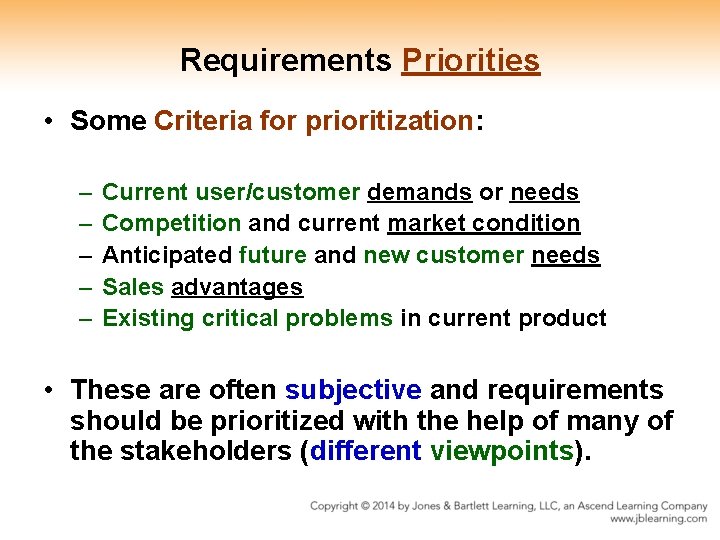 Requirements Priorities

• Some Criteria for prioritization:

– Current user/customer demands or needs
– Competition and current market condition
– Anticipated future and new customer needs
– Sales advantages
– Existing critical problems in current product

• These are often subjective and requirements should be prioritized with the help of many of the stakeholders (different viewpoints).

Copyright © 2014 by Jones & Bartlett Learning, LLC, an Ascend Learning Company
www.jblearning.com